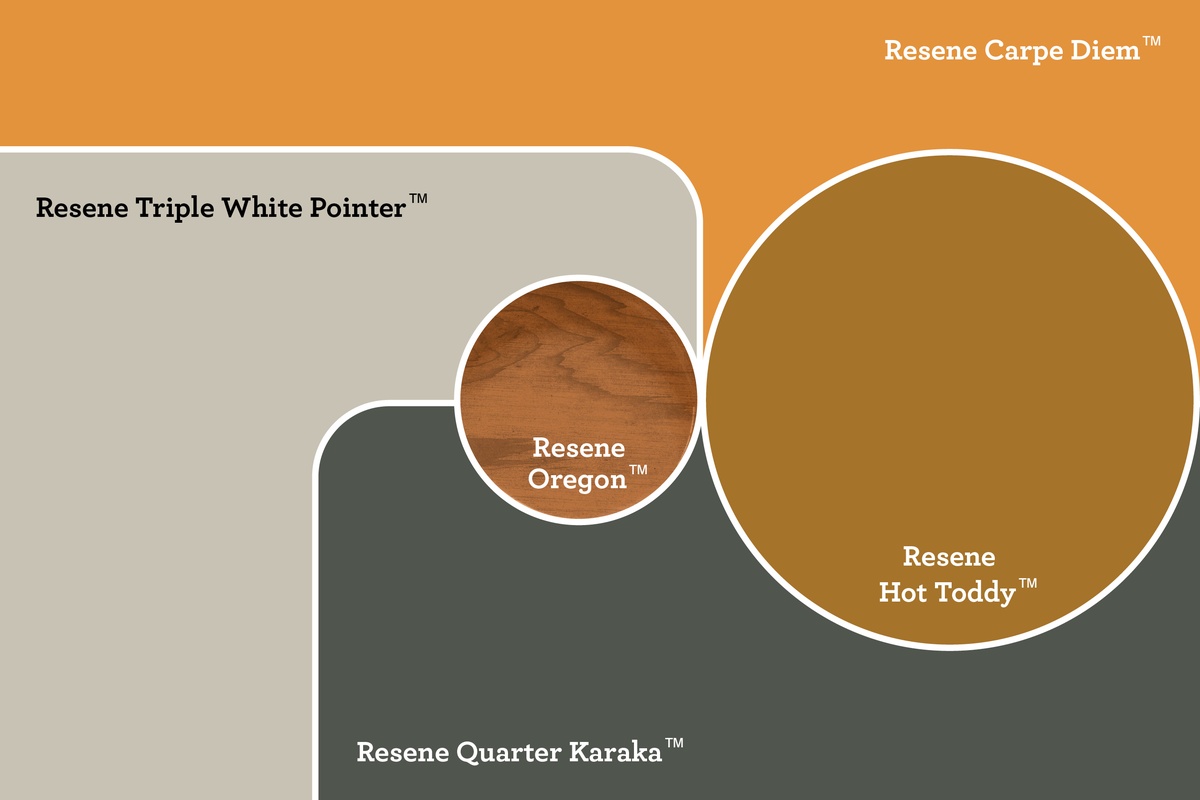 Resene Carpe Diem™

Resene Triple White Pointer™

Resene Oregon™

Resene Hot Toddy™

Resene Quarter Karaka™